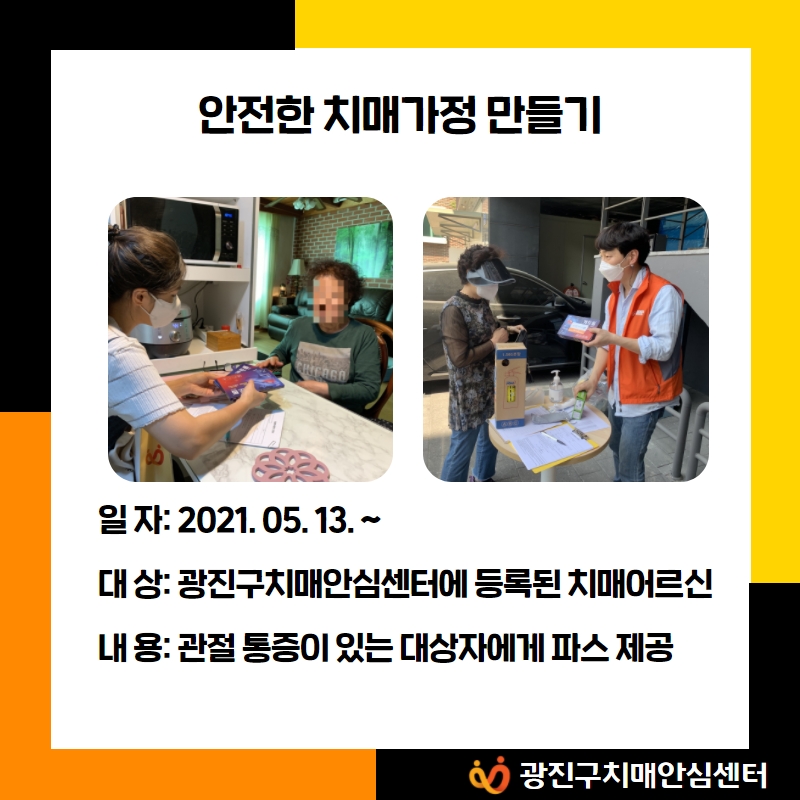 안전한 치매가정 만들기

일 자: 2021. 05. 13. ~

대 상: 광진구치매안심센터에 등록된 치매어르신

내 용: 관절 통증이 있는 대상자에게 파스 제공

광진구치매안심센터